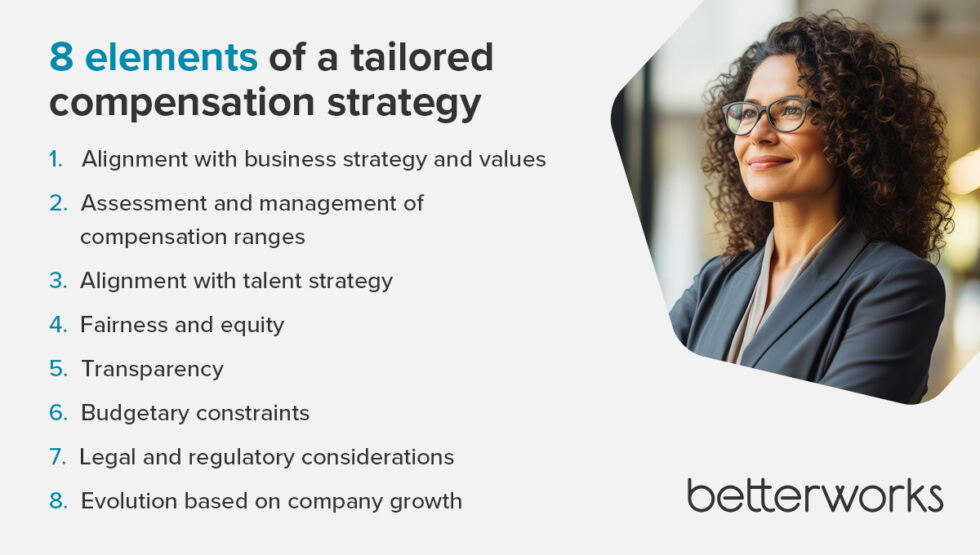 8 elements of a tailored compensation strategy

1. Alignment with business strategy and values
2. Assessment and management of compensation ranges
3. Alignment with talent strategy
4. Fairness and equity
5. Transparency
6. Budgetary constraints
7. Legal and regulatory considerations
8. Evolution based on company growth

betterworks